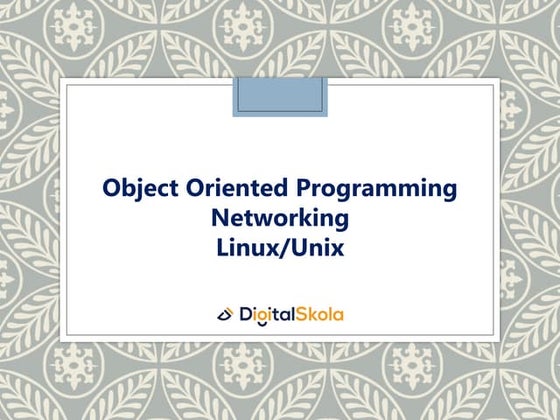 Object Oriented Programming
Networking
Linux/Unix

DigitalSkola